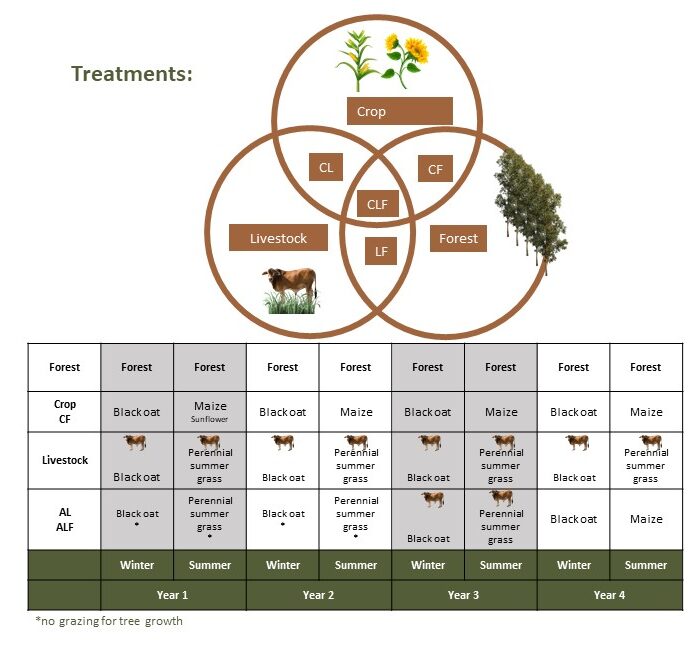 Treatments:

Crop

CL

CF

CLF

Livestock

LF

Forest

| Forest | Forest | Forest | Forest | Forest | Forest | Forest | Forest | Forest |
|---|---|---|---|---|---|---|---|---|
| Crop CF | Black oat | Maize Sunflower | Black oat | Maize | Black oat | Maize | Black oat | Maize |
| Livestock | Black oat | Perennial summer grass | Black oat | Perennial summer grass | Black oat | Perennial summer grass | Black oat | Perennial summer grass |
| AL ALF | Black oat * | Perennial summer grass * | Black oat * | Perennial summer grass * | Black oat | Perennial summer grass | Black oat | Maize |
| | Winter | Summer | Winter | Summer | Winter | Summer | Winter | Summer |
| | Year 1 | | Year 2 | | Year 3 | | Year 4 | |

*no grazing for tree growth